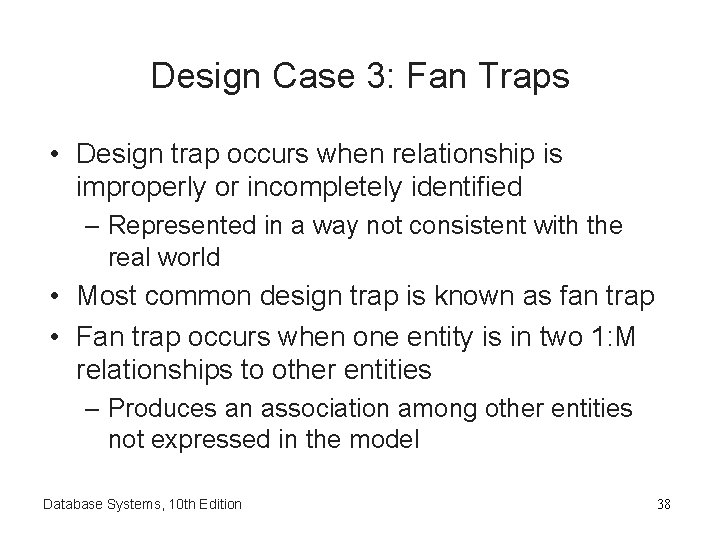 Design Case 3: Fan Traps

• Design trap occurs when relationship is improperly or incompletely identified
– Represented in a way not consistent with the real world
• Most common design trap is known as fan trap
• Fan trap occurs when one entity is in two 1:M relationships to other entities
– Produces an association among other entities not expressed in the model

Database Systems, 10th Edition

38